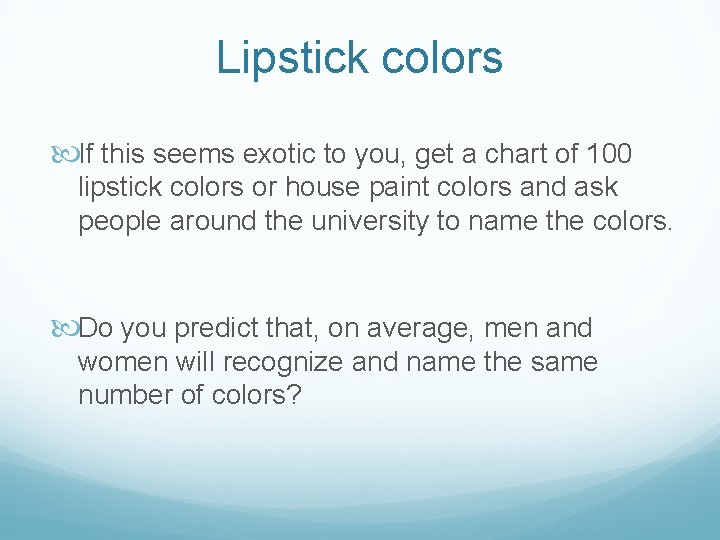 Lipstick colors

If this seems exotic to you, get a chart of 100 lipstick colors or house paint colors and ask people around the university to name the colors.

Do you predict that, on average, men and women will recognize and name the same number of colors?